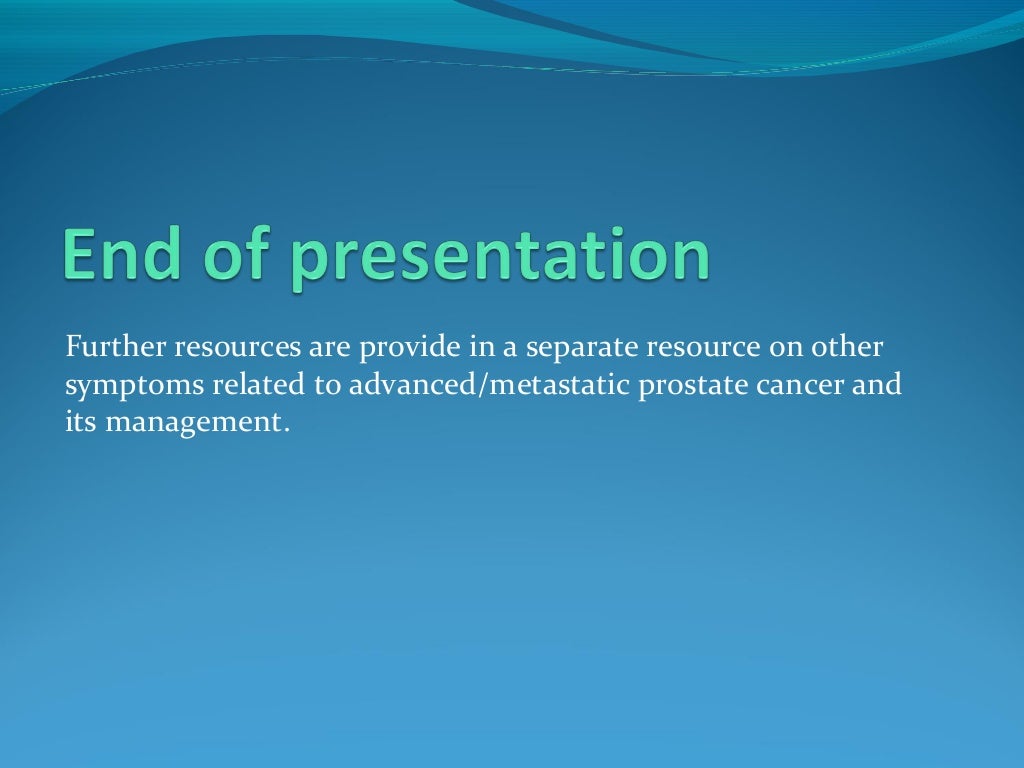 End of presentation

Further resources are provide in a separate resource on other symptoms related to advanced/metastatic prostate cancer and its management.